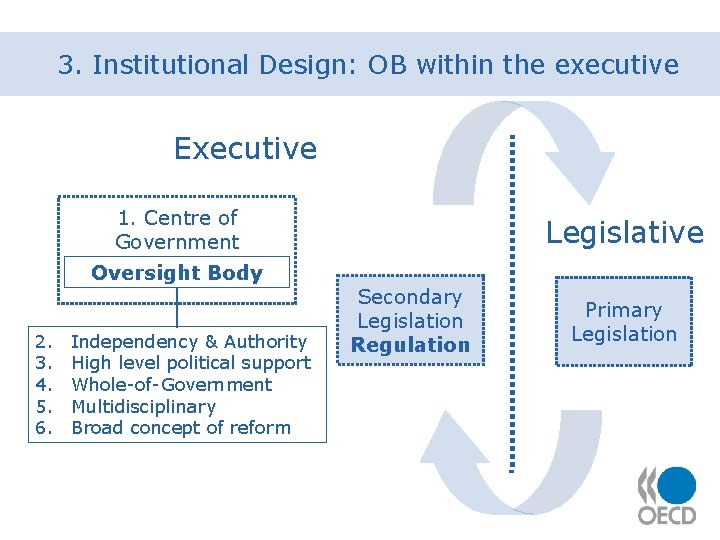 3. Institutional Design: OB within the executive

Executive

1. Centre of Government

Oversight Body

2. Independency & Authority
3. High level political support
4. Whole-of-Government
5. Multidisciplinary
6. Broad concept of reform

Secondary Legislation
Regulation

Legislative

Primary Legislation

OECD